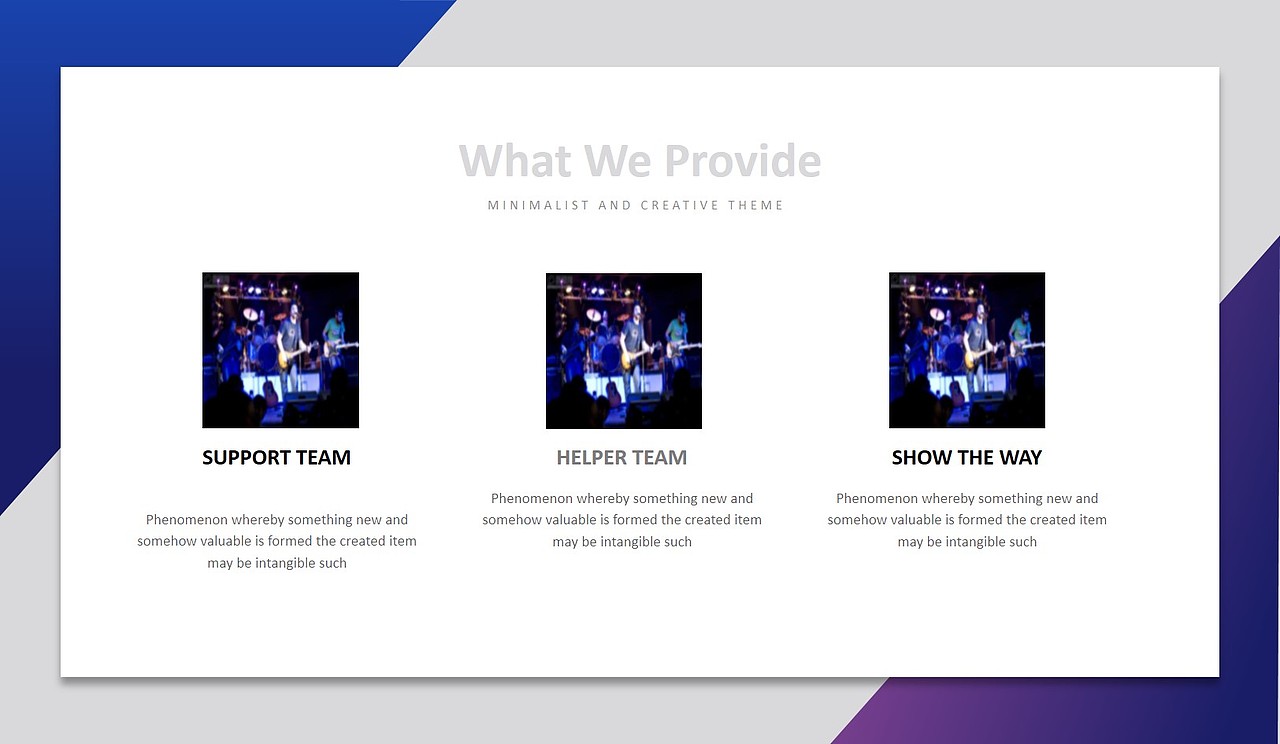 What We Provide

MINIMALIST AND CREATIVE THEME

SUPPORT TEAM

Phenomenon whereby something new and somehow valuable is formed the created item may be intangible such

HELPER TEAM

Phenomenon whereby something new and somehow valuable is formed the created item may be intangible such

SHOW THE WAY

Phenomenon whereby something new and somehow valuable is formed the created item may be intangible such